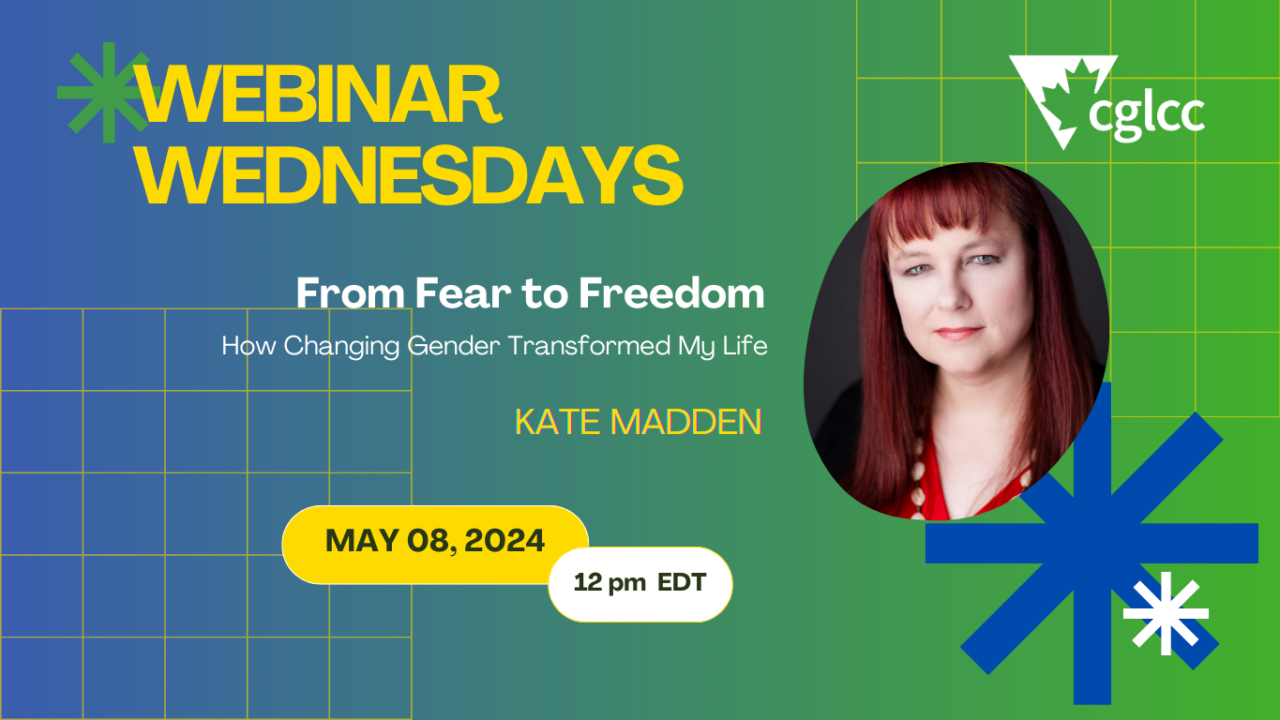 WEBINAR WEDNESDAYS

cglcc

From Fear to Freedom

How Changing Gender Transformed My Life

KATE MADDEN

MAY 08, 2024

12 pm EDT